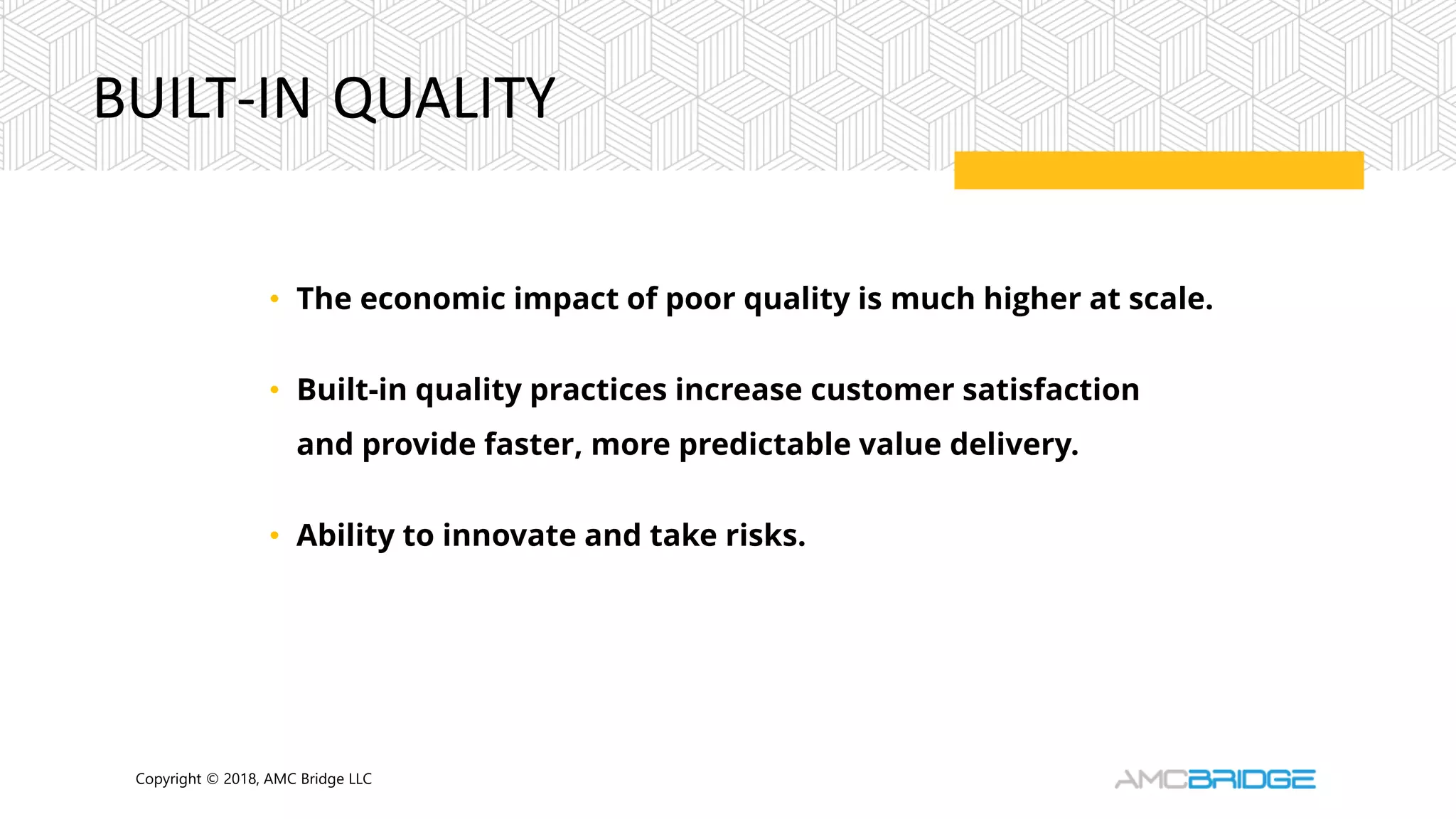 BUILT-IN QUALITY

• The economic impact of poor quality is much higher at scale.

• Built-in quality practices increase customer satisfaction and provide faster, more predictable value delivery.

• Ability to innovate and take risks.

Copyright © 2018, AMC Bridge LLC

AMCBRIDGE